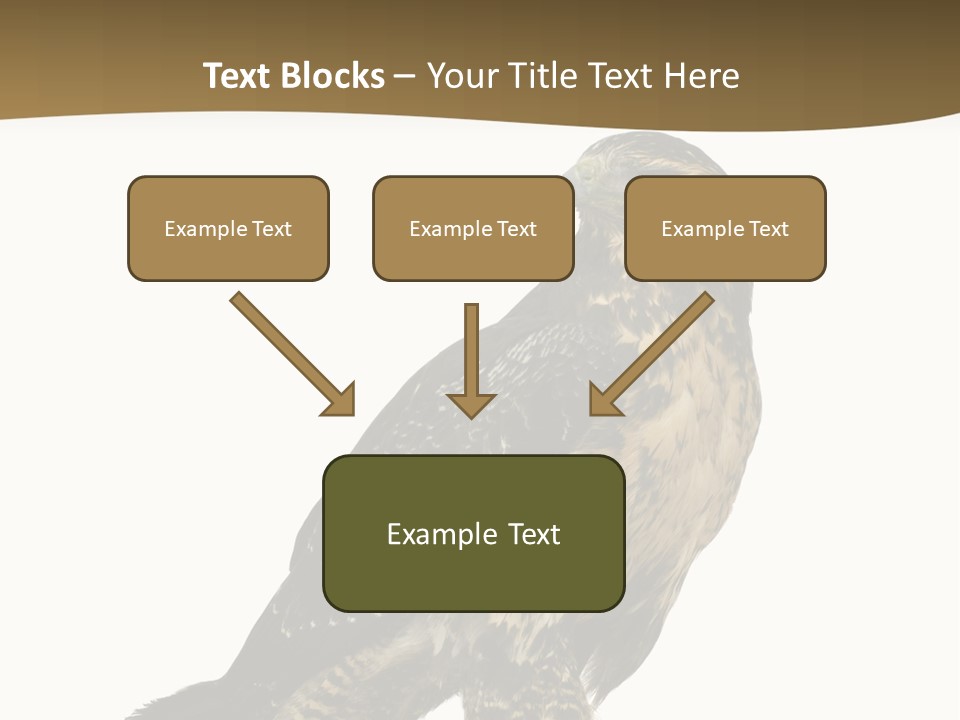 Text Blocks – Your Title Text Here

Example Text

Example Text

Example Text

Example Text